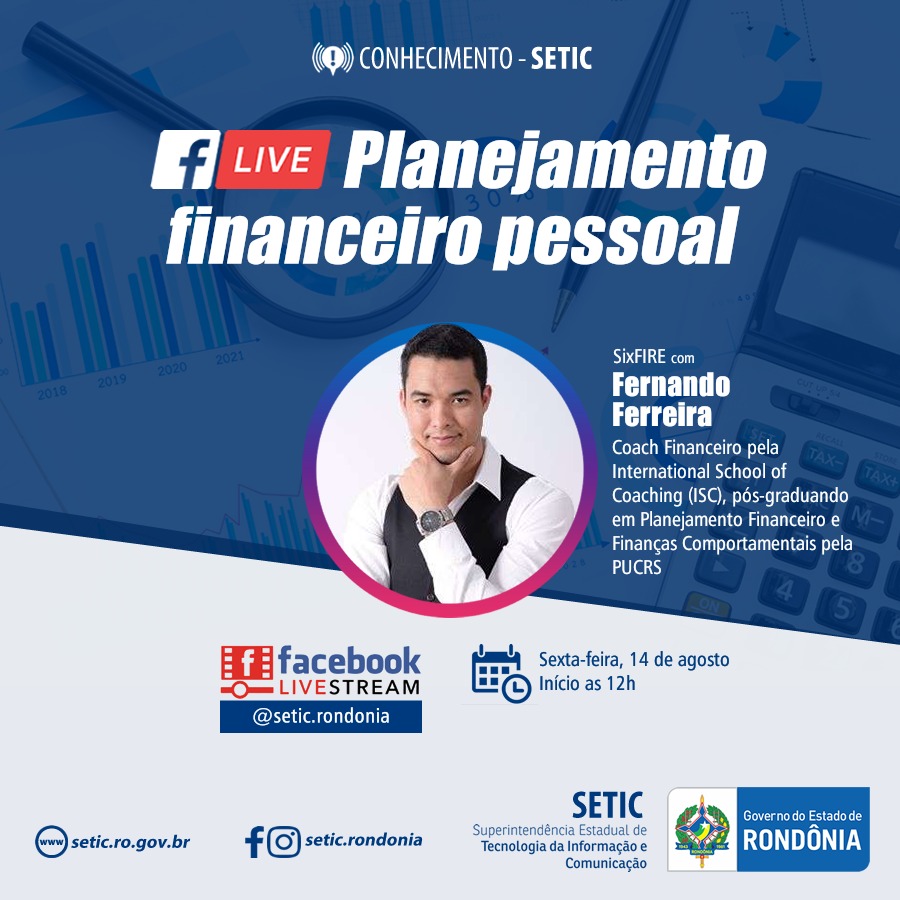 CONHECIMENTO - SETIC

LIVE Planejamento financeiro pessoal

2018 2019 2020 2021

SixFIRE com
Fernando Ferreira
Coach Financeiro pela International School of Coaching (ISC), pós-graduando em Planejamento Financeiro e Finanças Comportamentais pela PUCRS

facebook LIVESTREAM
@setic.rondonia

Sexta-feira, 14 de agosto
Início as 12h

www setic.ro.gov.br

setic.rondonia

SETIC
Superintendência Estadual de Tecnologia da Informação e Comunicação

Governo do Estado de RONDÔNIA